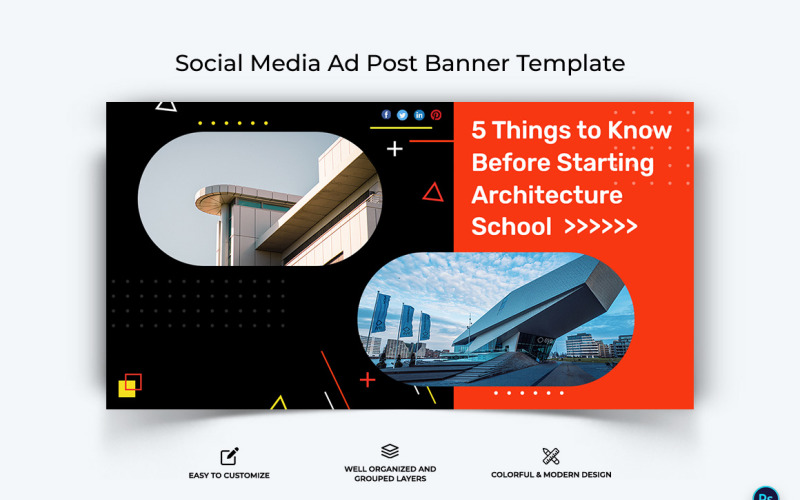 Social Media Ad Post Banner Template

5 Things to Know Before Starting Architecture School >>>>>>

EASY TO CUSTOMIZE

WELL ORGANIZED AND GROUPED LAYERS

COLORFUL & MODERN DESIGN

Ps